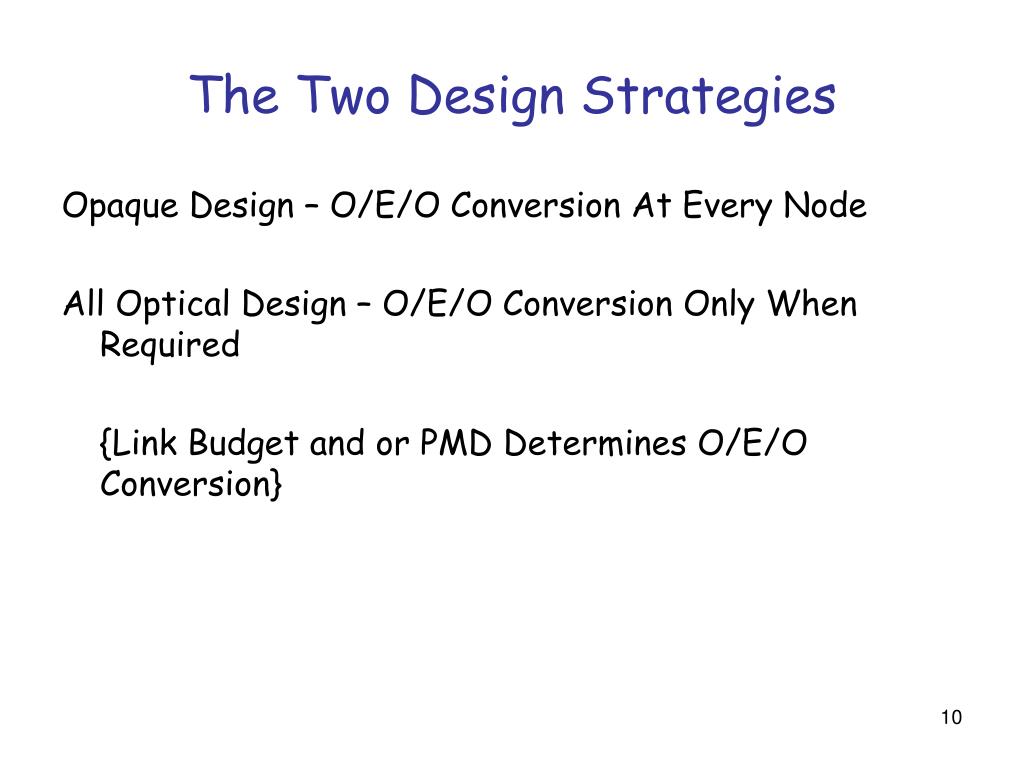 The Two Design Strategies

Opaque Design – O/E/O Conversion At Every Node

All Optical Design – O/E/O Conversion Only When Required

{Link Budget and or PMD Determines O/E/O Conversion}

10